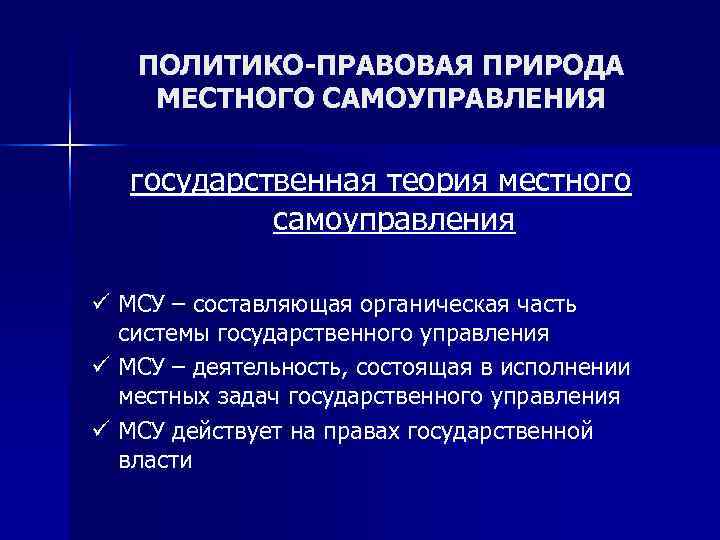 ПОЛИТИКО-ПРАВОВАЯ ПРИРОДА МЕСТНОГО САМОУПРАВЛЕНИЯ

государственная теория местного самоуправления

✓ МСУ – составляющая органическая часть системы государственного управления
✓ МСУ – деятельность, состоящая в исполнении местных задач государственного управления
✓ МСУ действует на правах государственной власти